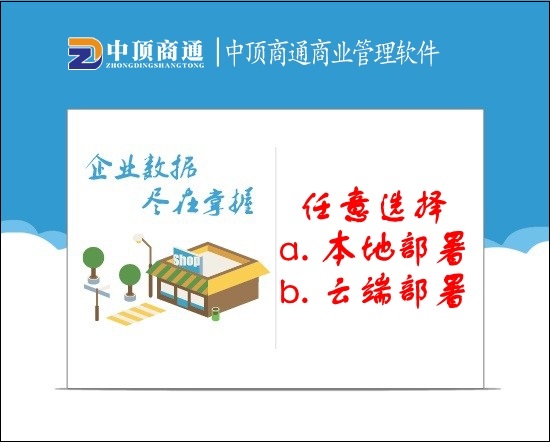 ZD 中顶商通
ZHONGDINGSHANGTONG
中顶商通商业管理软件

企业数据
尽在掌握

Shop

任意选择
a. 本地部署
b. 云端部署